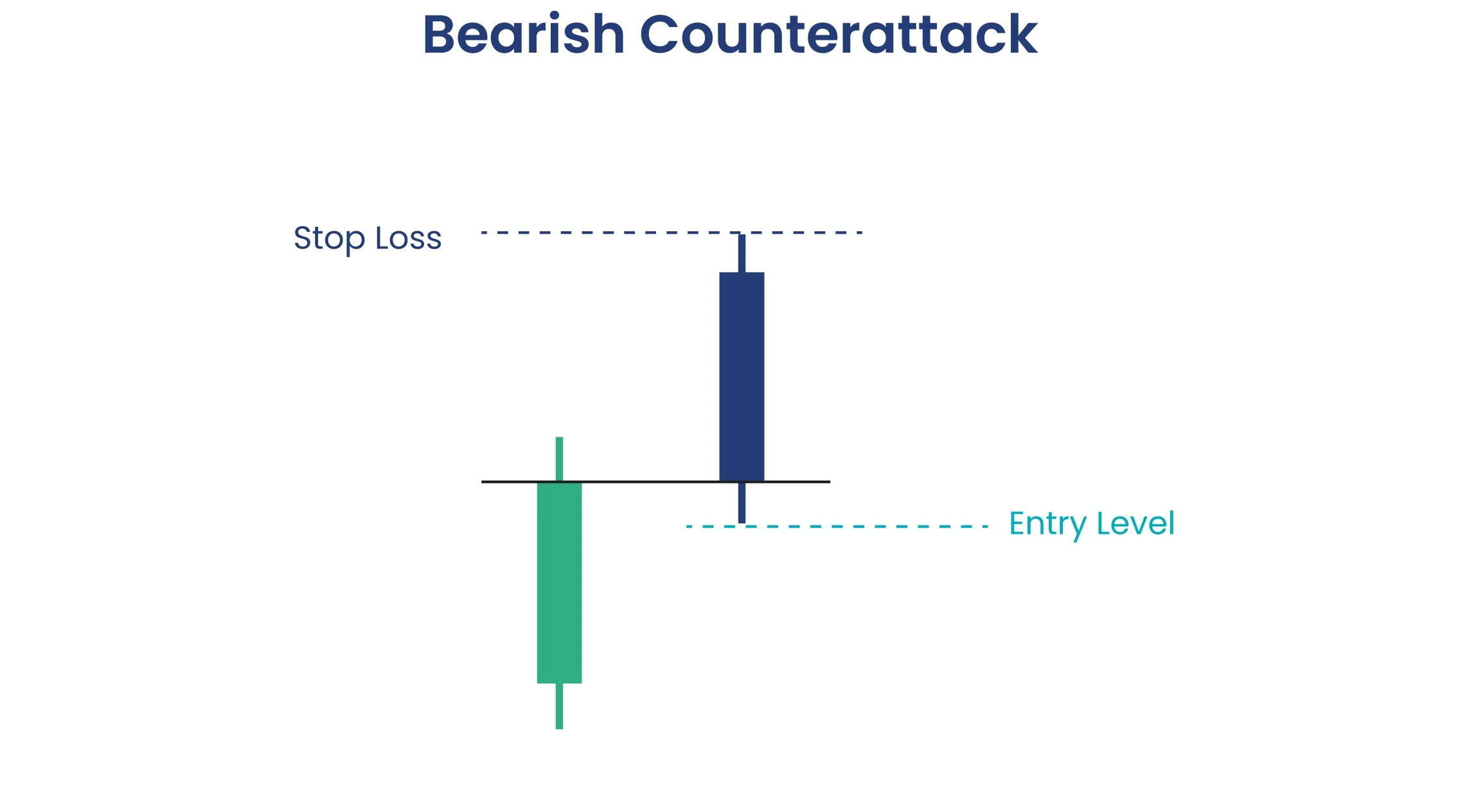 Bearish Counterattack

Stop Loss

Entry Level